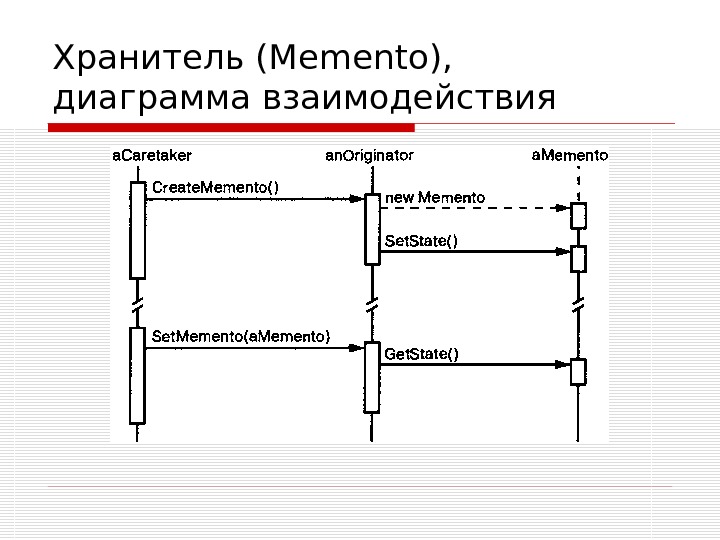 Хранитель (Memento), диаграмма взаимодействия

aCaretaker

anOriginator

aMemento

CreateMemento()

new Memento

SetState()

SetMemento(aMemento)

GetState()